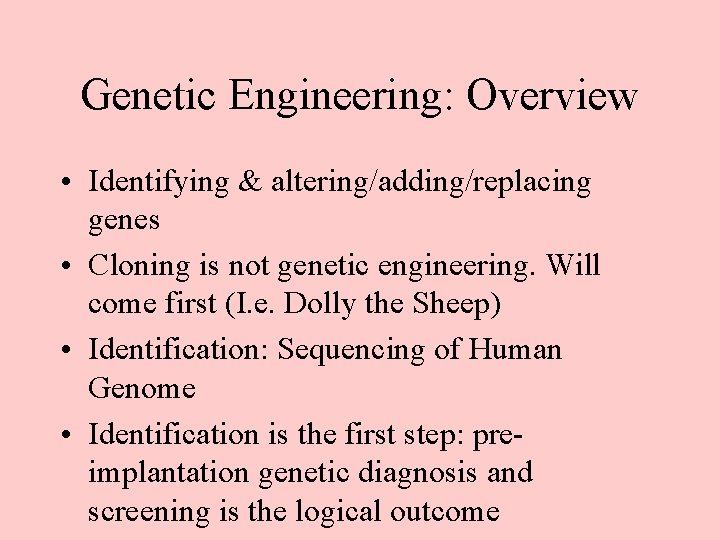 Genetic Engineering: Overview

• Identifying & altering/adding/replacing genes

• Cloning is not genetic engineering. Will come first (I.e. Dolly the Sheep)

• Identification: Sequencing of Human Genome

• Identification is the first step: pre-implantation genetic diagnosis and screening is the logical outcome